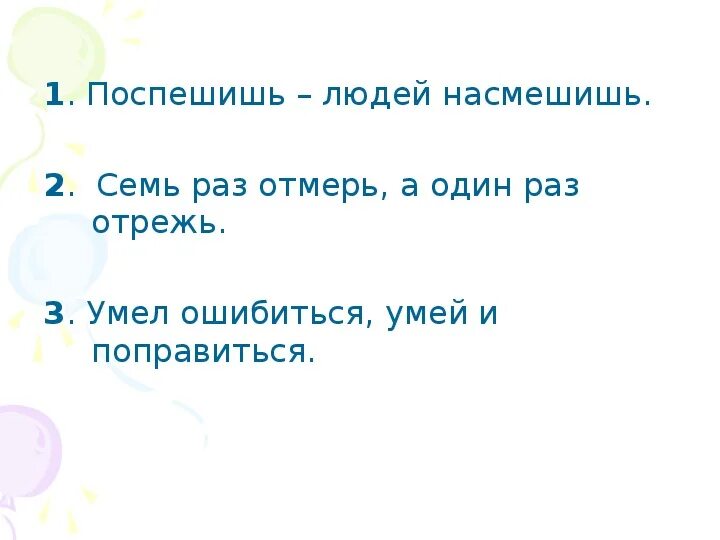 1. Поспешишь – людей насмешишь.

2. Семь раз отмерь, а один раз отрежь.

3. Умел ошибиться, умей и поправиться.